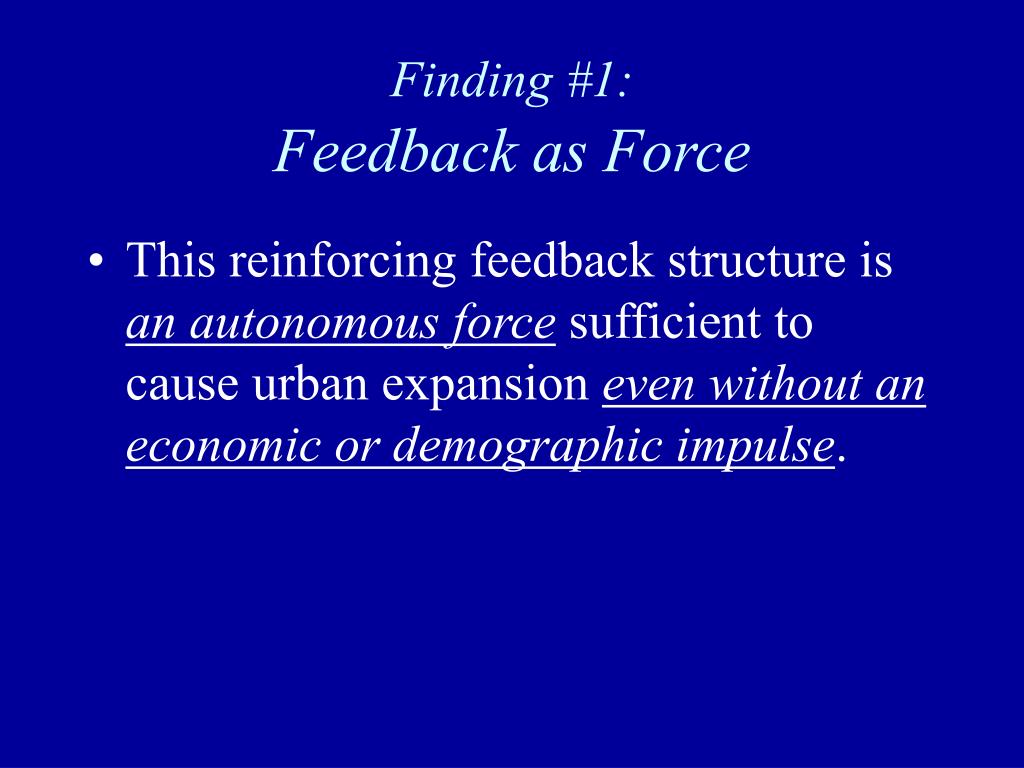 Finding #1:
Feedback as Force

• This reinforcing feedback structure is an autonomous force sufficient to cause urban expansion even without an economic or demographic impulse.